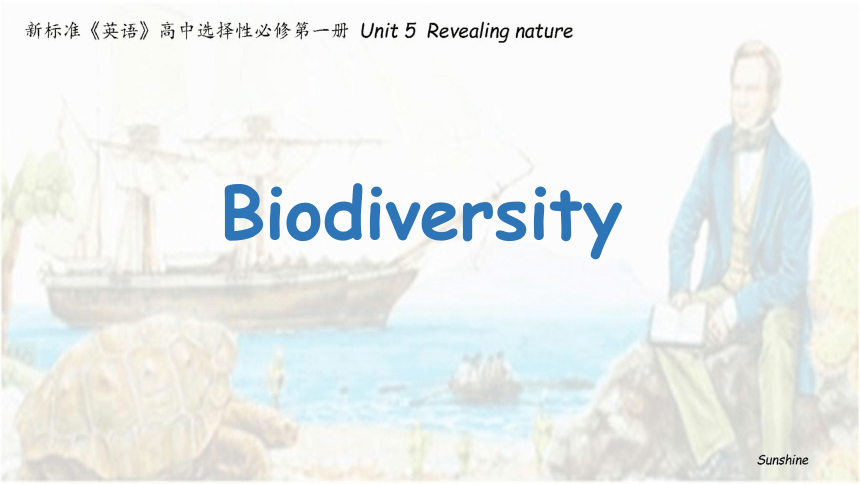 新标准《英语》高中选择性必修第一册 Unit 5 Revealing nature

Biodiversity

Sunshine